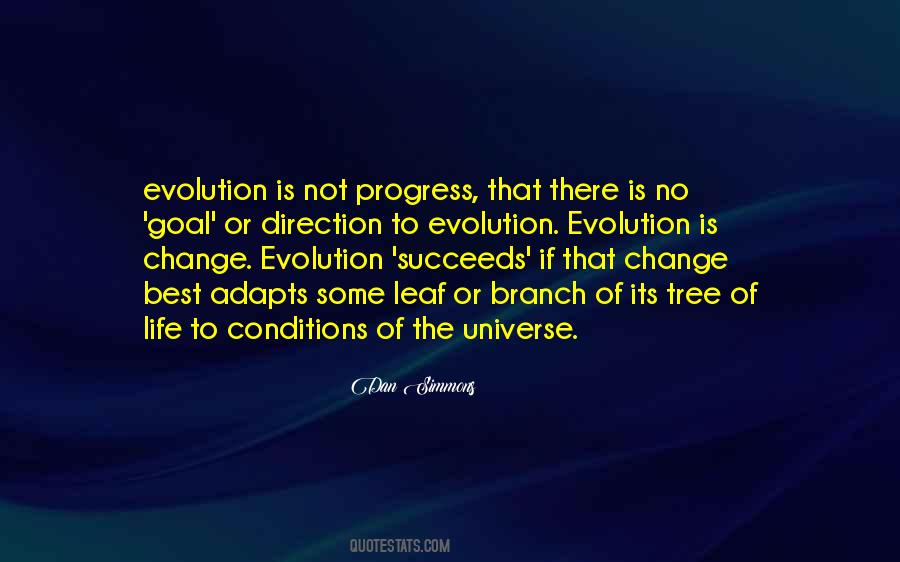 evolution is not progress, that there is no 'goal' or direction to evolution. Evolution is change. Evolution 'succeeds' if that change best adapts some leaf or branch of its tree of life to conditions of the universe.

Dan Simmons

QUOTESTATS.COM